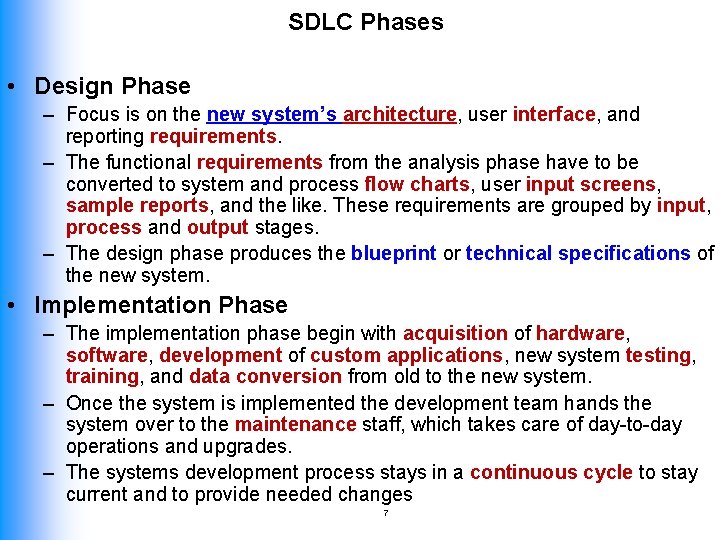 SDLC Phases

• Design Phase
– Focus is on the new system's architecture, user interface, and reporting requirements.
– The functional requirements from the analysis phase have to be converted to system and process flow charts, user input screens, sample reports, and the like. These requirements are grouped by input, process and output stages.
– The design phase produces the blueprint or technical specifications of the new system.

• Implementation Phase
– The implementation phase begin with acquisition of hardware, software, development of custom applications, new system testing, training, and data conversion from old to the new system.
– Once the system is implemented the development team hands the system over to the maintenance staff, which takes care of day-to-day operations and upgrades.
– The systems development process stays in a continuous cycle to stay current and to provide needed changes

7